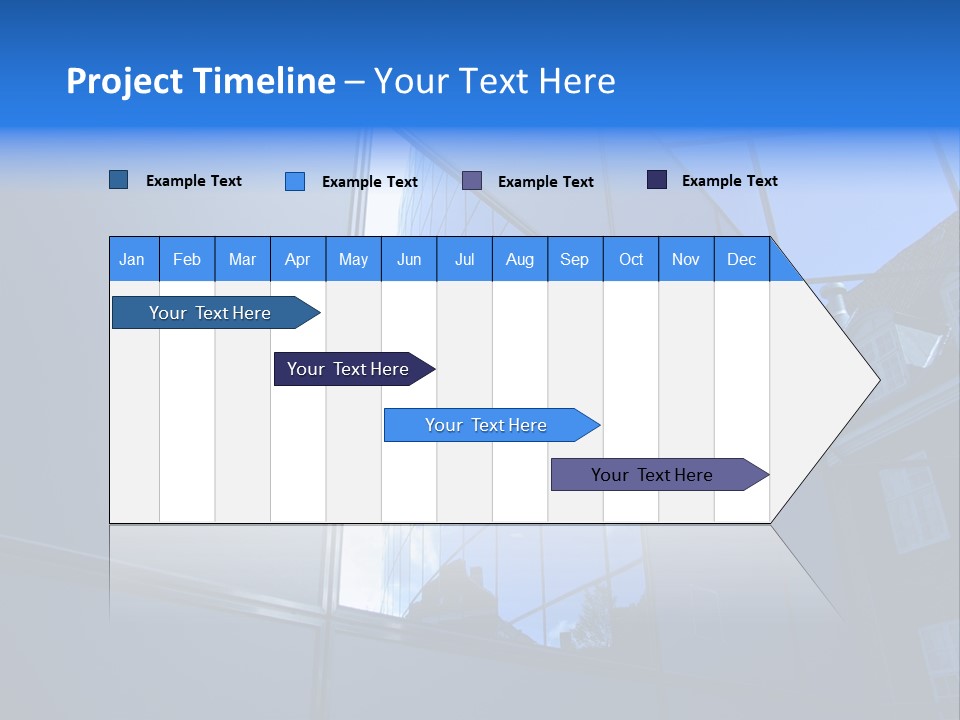 Project Timeline – Your Text Here

Example Text Example Text Example Text Example Text

| Jan | Feb | Mar | Apr | May | Jun | Jul | Aug | Sep | Oct | Nov | Dec |
|---|---|---|---|---|---|---|---|---|---|---|---|

Your Text Here

Your Text Here

Your Text Here

Your Text Here